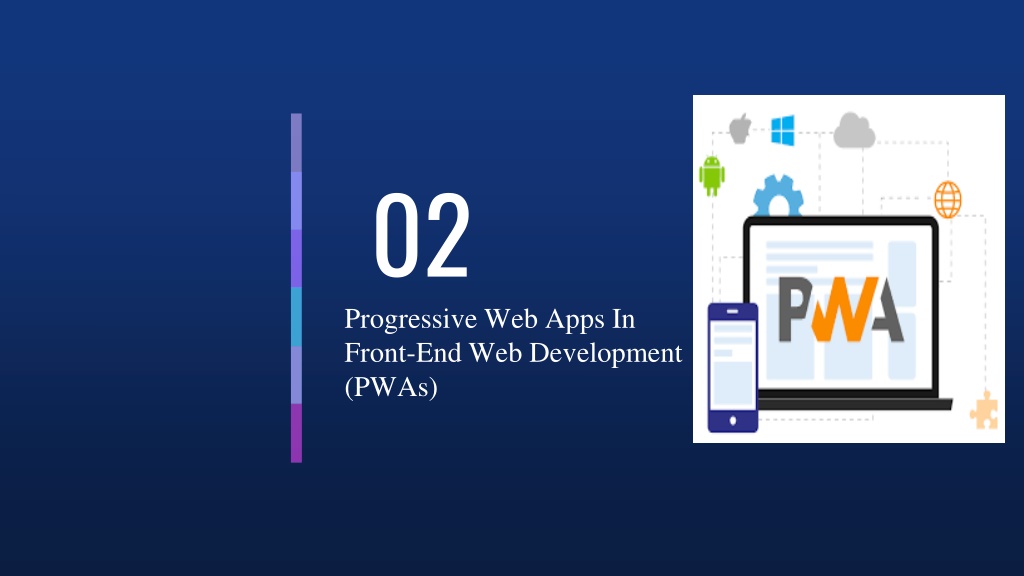 02

Progressive Web Apps In Front-End Web Development (PWAs)

PWA